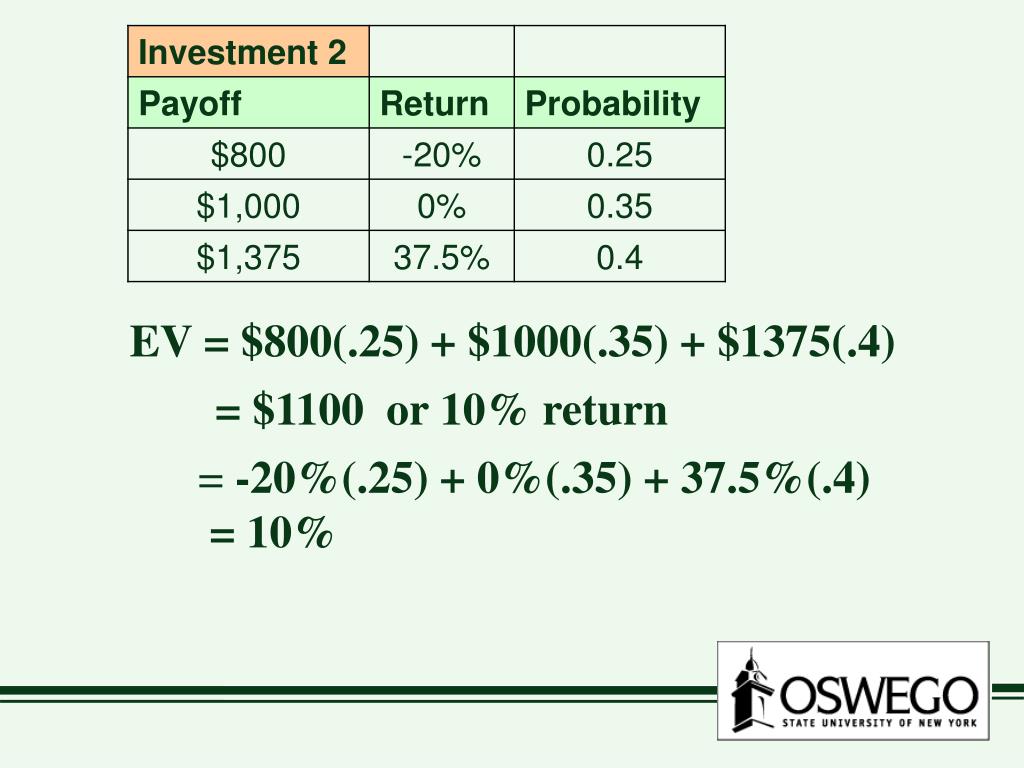 | Investment 2 | | |
|---|---|---|
| Payoff | Return | Probability |
| \$800 | -20% | 0.25 |
| \$1,000 | 0% | 0.35 |
| \$1,375 | 37.5% | 0.4 |

EV = \$800(.25) + \$1000(.35) + \$1375(.4)

= \$1100 or 10% return

= -20%(.25) + 0%(.35) + 37.5%(.4)
= 10%

OSWEGO
STATE UNIVERSITY OF NEW YORK